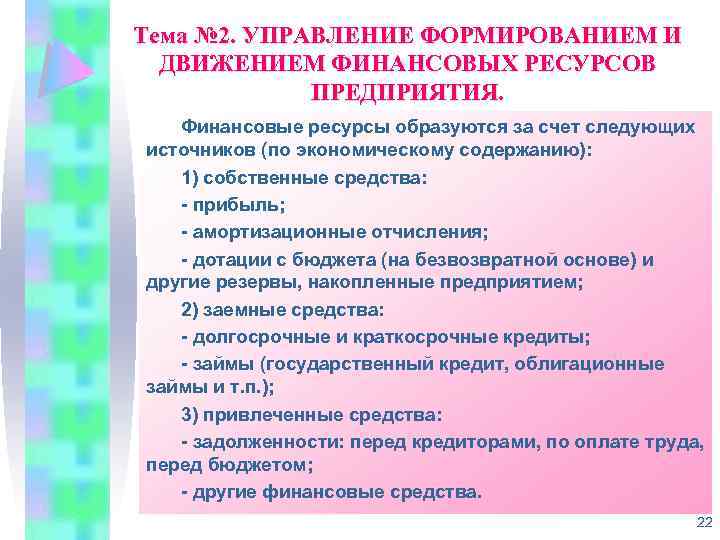 Тема №2. УПРАВЛЕНИЕ ФОРМИРОВАНИЕМ И ДВИЖЕНИЕМ ФИНАНСОВЫХ РЕСУРСОВ ПРЕДПРИЯТИЯ.

Финансовые ресурсы образуются за счет следующих источников (по экономическому содержанию):

1) собственные средства:

- прибыль;

- амортизационные отчисления;

- дотации с бюджета (на безвозвратной основе) и другие резервы, накопленные предприятием;

2) заемные средства:

- долгосрочные и краткосрочные кредиты;

- займы (государственный кредит, облигационные займы и т.п.);

3) привлеченные средства:

- задолженности: перед кредиторами, по оплате труда, перед бюджетом;

- другие финансовые средства.

22